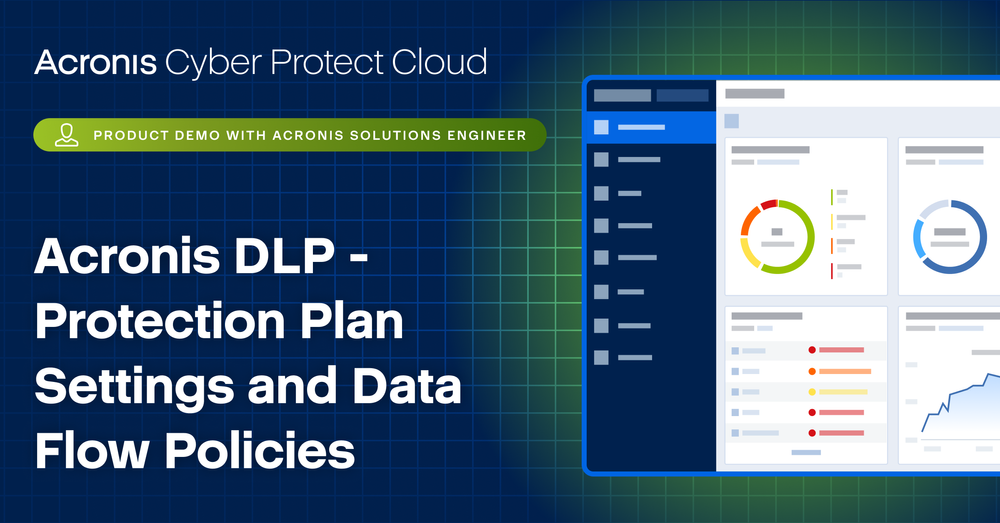 Acronis Cyber Protect Cloud

PRODUCT DEMO WITH ACRONIS SOLUTIONS ENGINEER

Acronis DLP - Protection Plan Settings and Data Flow Policies